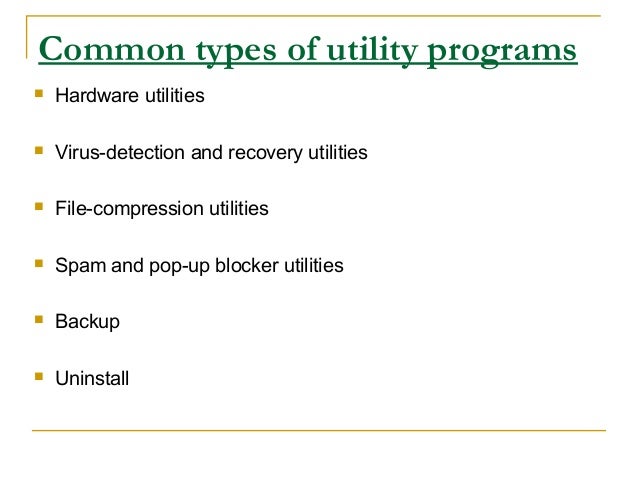 Common types of utility programs

- Hardware utilities
- Virus-detection and recovery utilities
- File-compression utilities
- Spam and pop-up blocker utilities
- Backup
- Uninstall